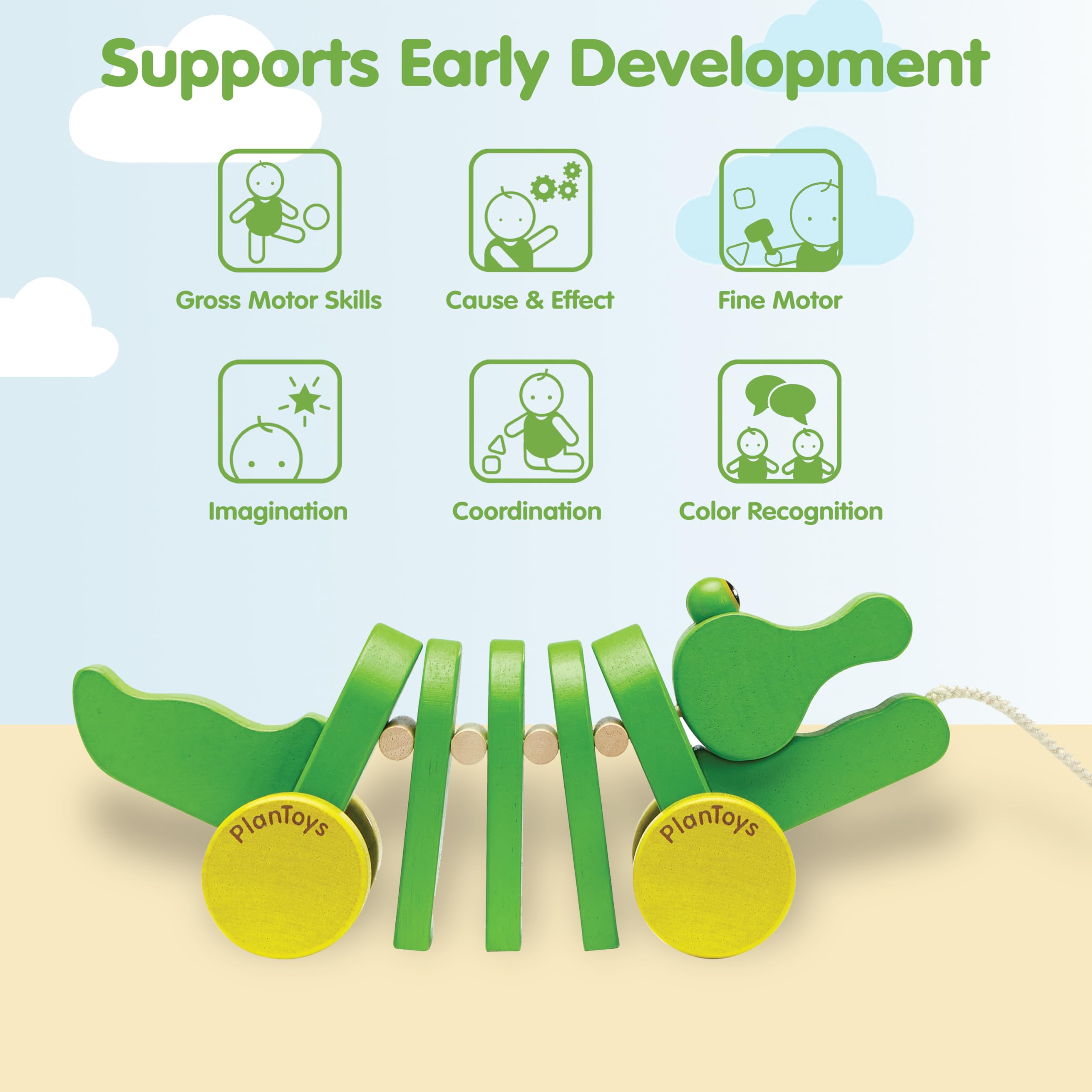 Supports Early Development

Gross Motor Skills

Cause & Effect

Fine Motor

Imagination

Coordination

Color Recognition

PlanToys

PlanToys